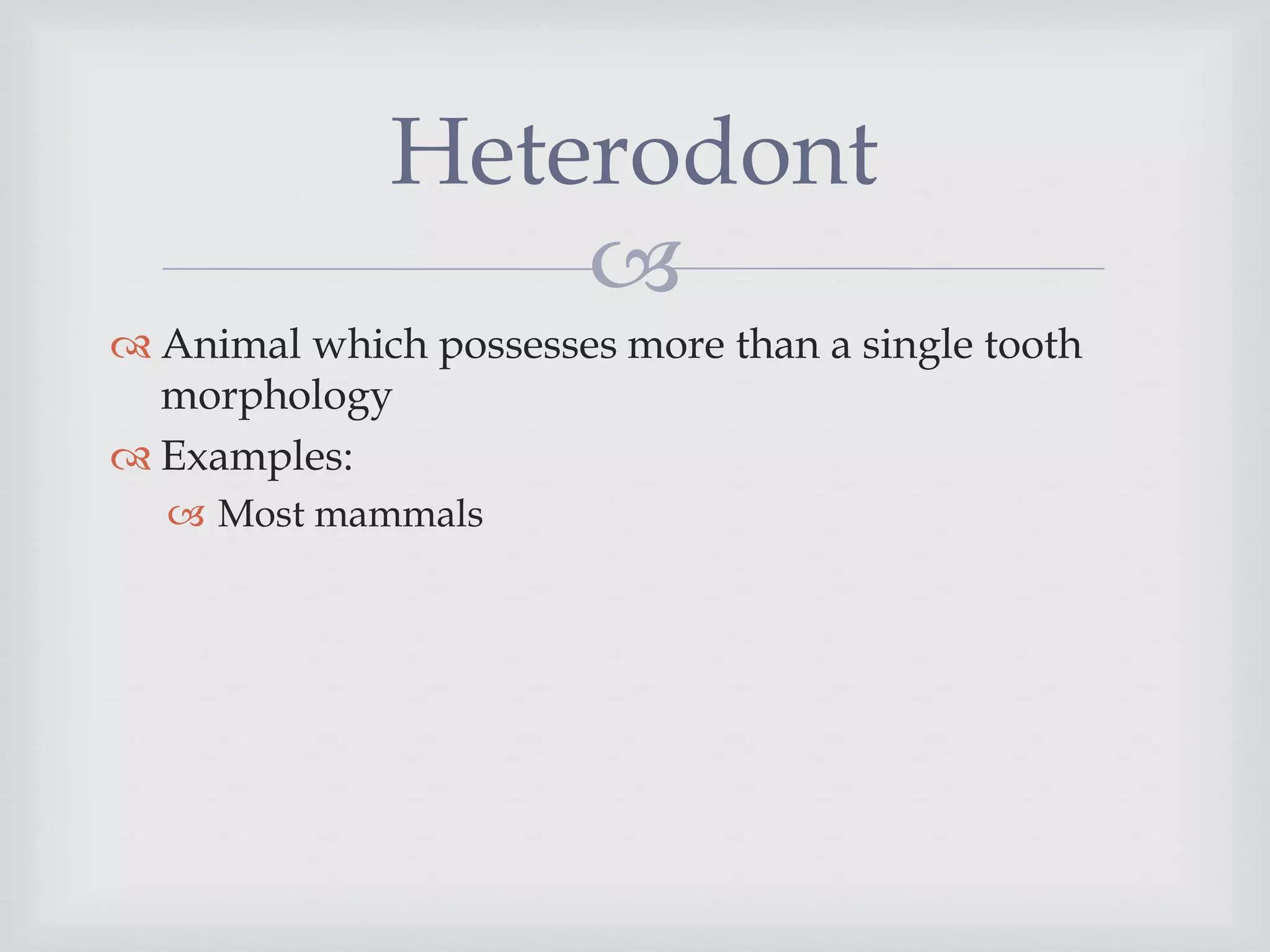 Heterodont

Animal which possesses more than a single tooth morphology

Examples:

Most mammals